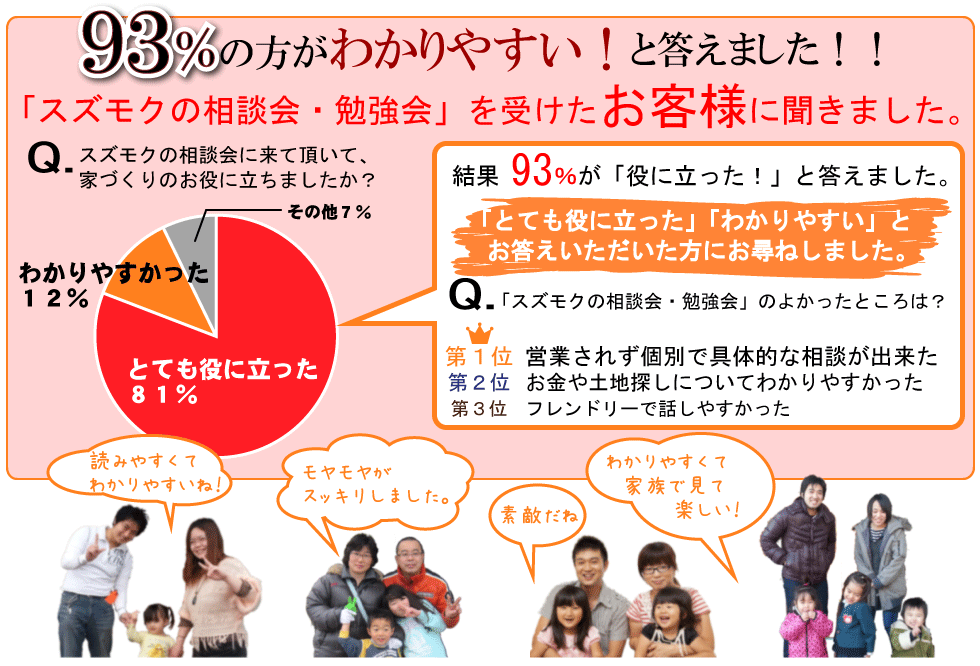 93%の方がわかりやすい！と答えました！！

「スズモクの相談会・勉強会」を受けたお客様に聞きました。

Q. スズモクの相談会に来て頂いて、家づくりのお役に立ちましたか？

その他７％

わかりやすかった １２％

とても役に立った ８１％

結果 93%が「役に立った！」と答えました。

「とても役に立った」「わかりやすい」とお答えいただいた方にお尋ねしました。

Q. 「スズモクの相談会・勉強会」のよかったところは？

第１位 営業されず個別で具体的な相談が出来た
第２位 お金や土地探しについてわかりやすかった
第３位 フレンドリーで話しやすかった

読みやすくてわかりやすいね！

モヤモヤがスッキリしました。

素敵だね

わかりやすくて家族で見て楽しい！